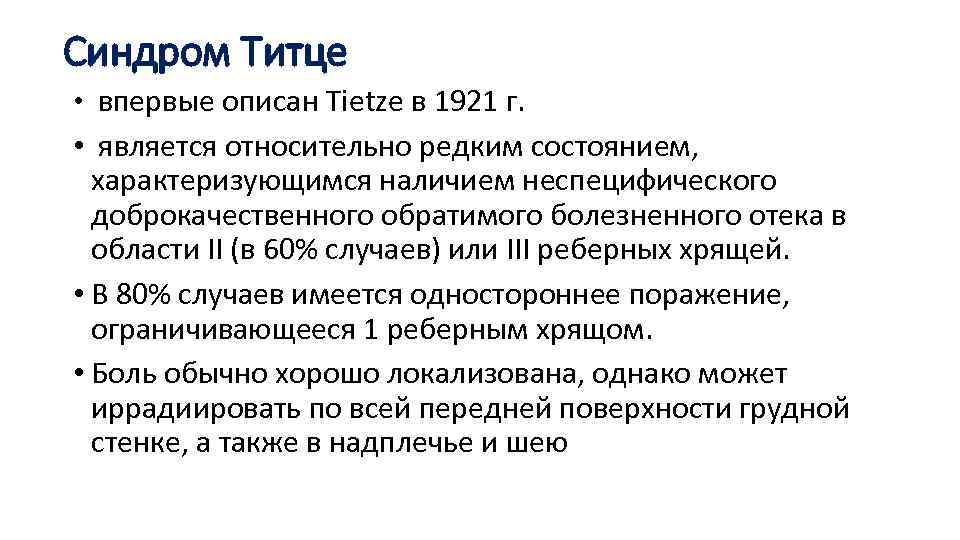 Синдром Титце

• впервые описан Tietze в 1921 г.

• является относительно редким состоянием, характеризующимся наличием неспецифического доброкачественного обратимого болезненного отека в области II (в 60% случаев) или III реберных хрящей.

• В 80% случаев имеется одностороннее поражение, ограничивающееся 1 реберным хрящом.

• Боль обычно хорошо локализована, однако может иррадиировать по всей передней поверхности грудной стенке, а также в надплечье и шею